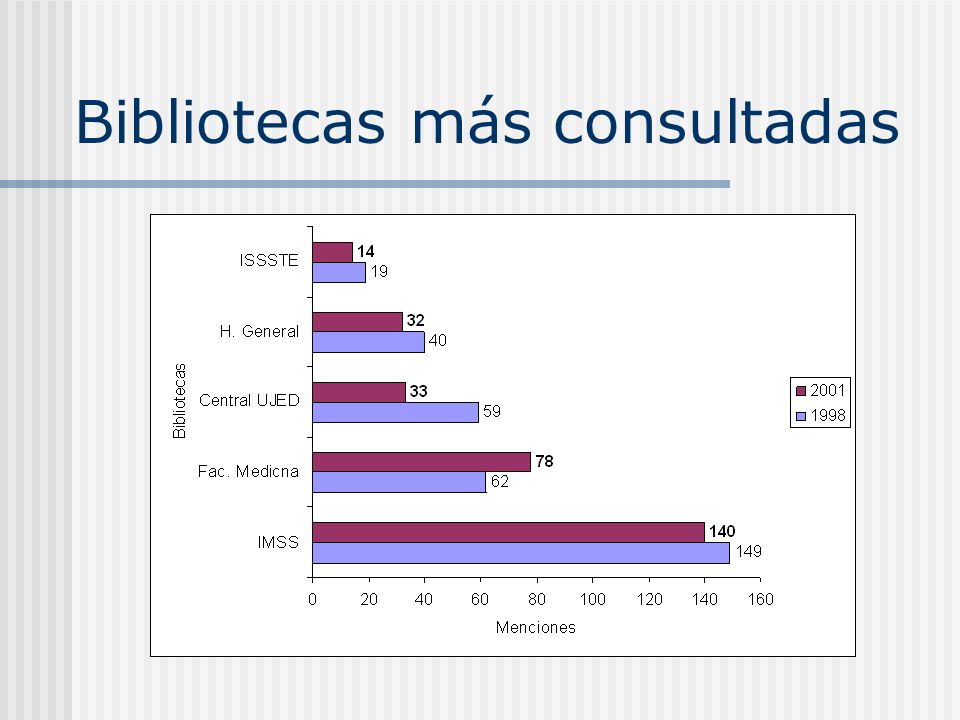 Bibliotecas más consultadas

Bibliotecas

ISSSTE
14
19

H. General
32
40

Central UJED
33
59

Fac. Medicna
78
62

IMSS
140
149

0 20 40 60 80 100 120 140 160

Menciones

2001
1998